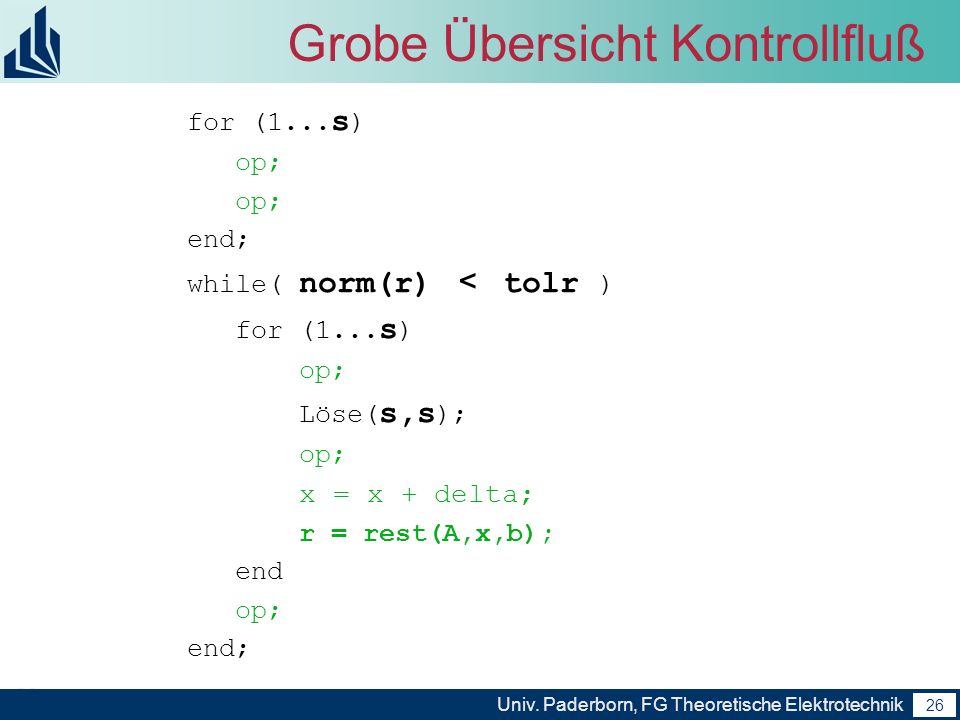 Grobe Übersicht Kontrollfluß

for (1...s)
op;
op;
end;
while( norm(r) < tolr )
for (1...s)
op;
Löse(s,s);
op;
x = x + delta;
r = rest(A,x,b);
end
op;
end;

Univ. Paderborn, FG Theoretische Elektrotechnik 26